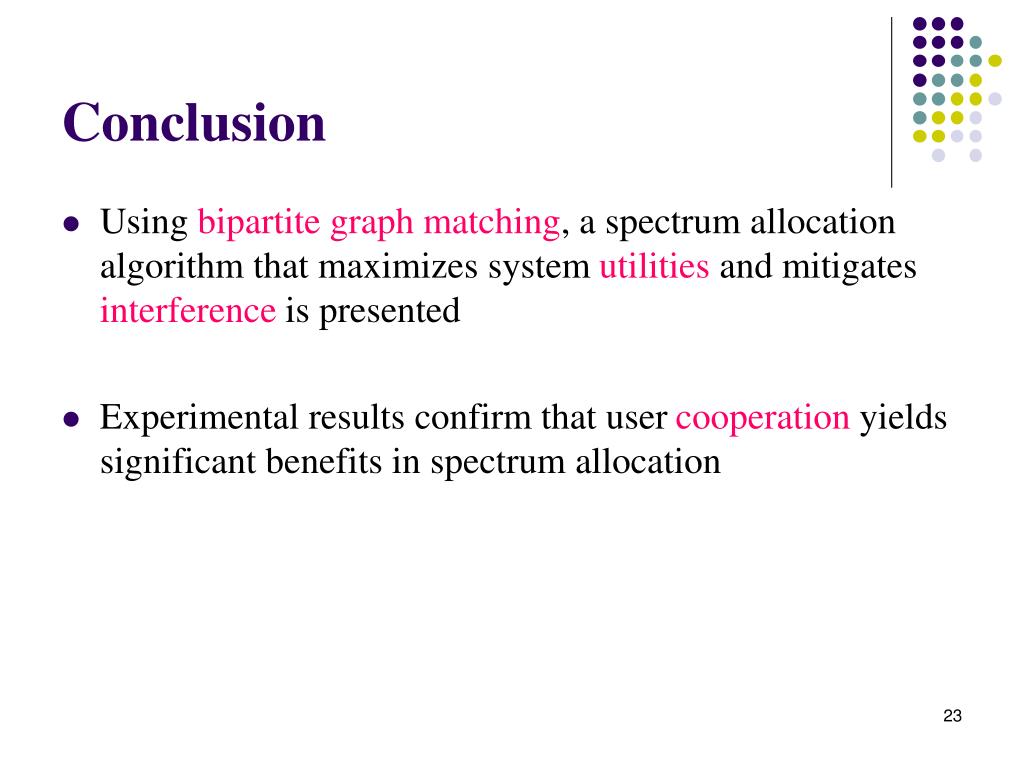 Conclusion

- Using bipartite graph matching, a spectrum allocation algorithm that maximizes system utilities and mitigates interference is presented

- Experimental results confirm that user cooperation yields significant benefits in spectrum allocation

23